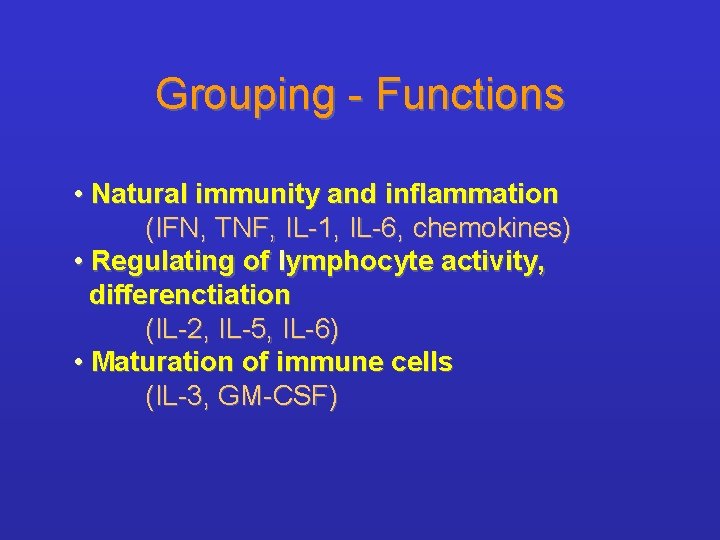 Grouping - Functions

• Natural immunity and inflammation
(IFN, TNF, IL-1, IL-6, chemokines)
• Regulating of lymphocyte activity, differenctiation
(IL-2, IL-5, IL-6)
• Maturation of immune cells
(IL-3, GM-CSF)